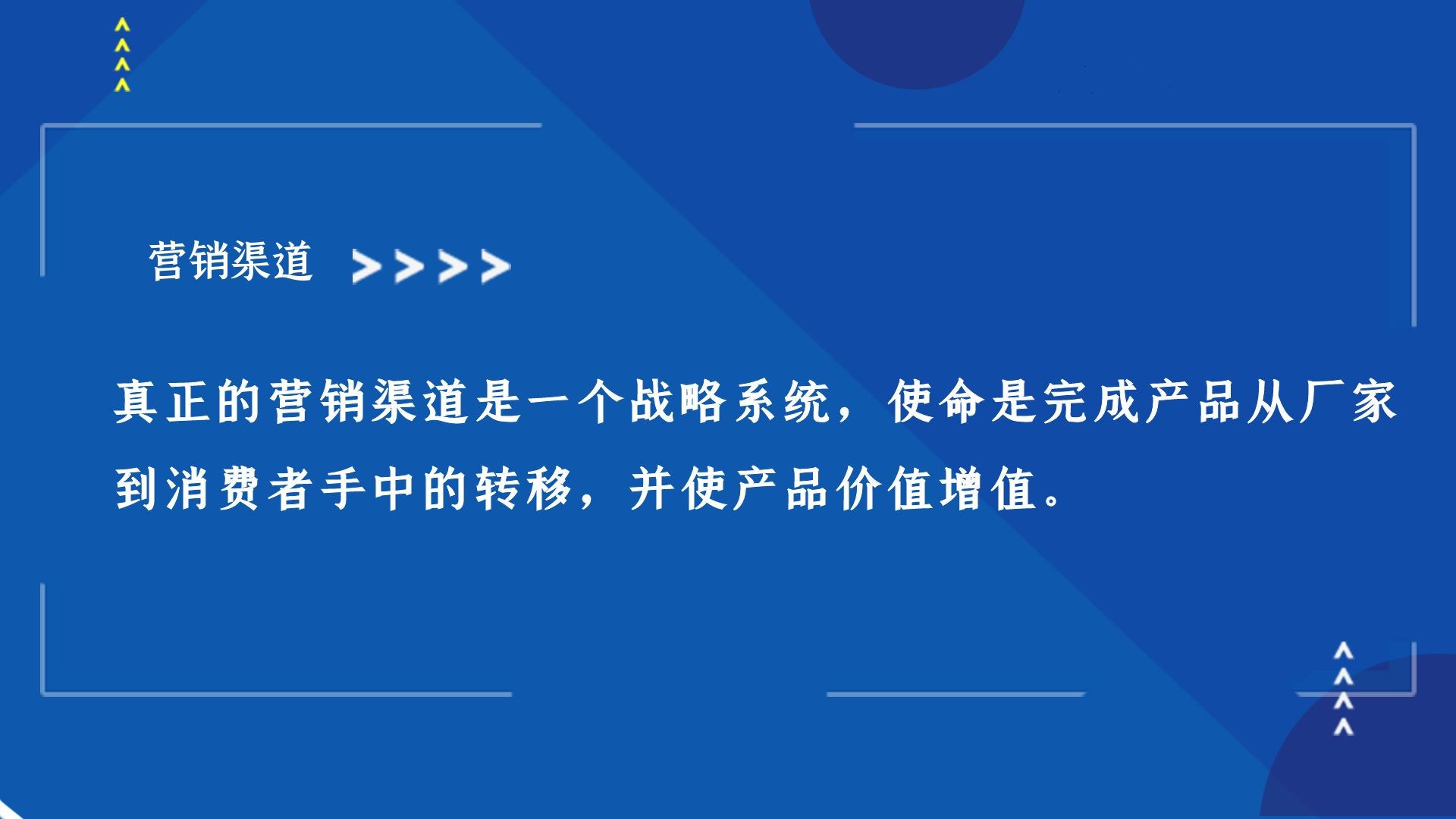 营销渠道 >>>>

真正的营销渠道是一个战略系统，使命是完成产品从厂家到消费者手中的转移，并使产品价值增值。